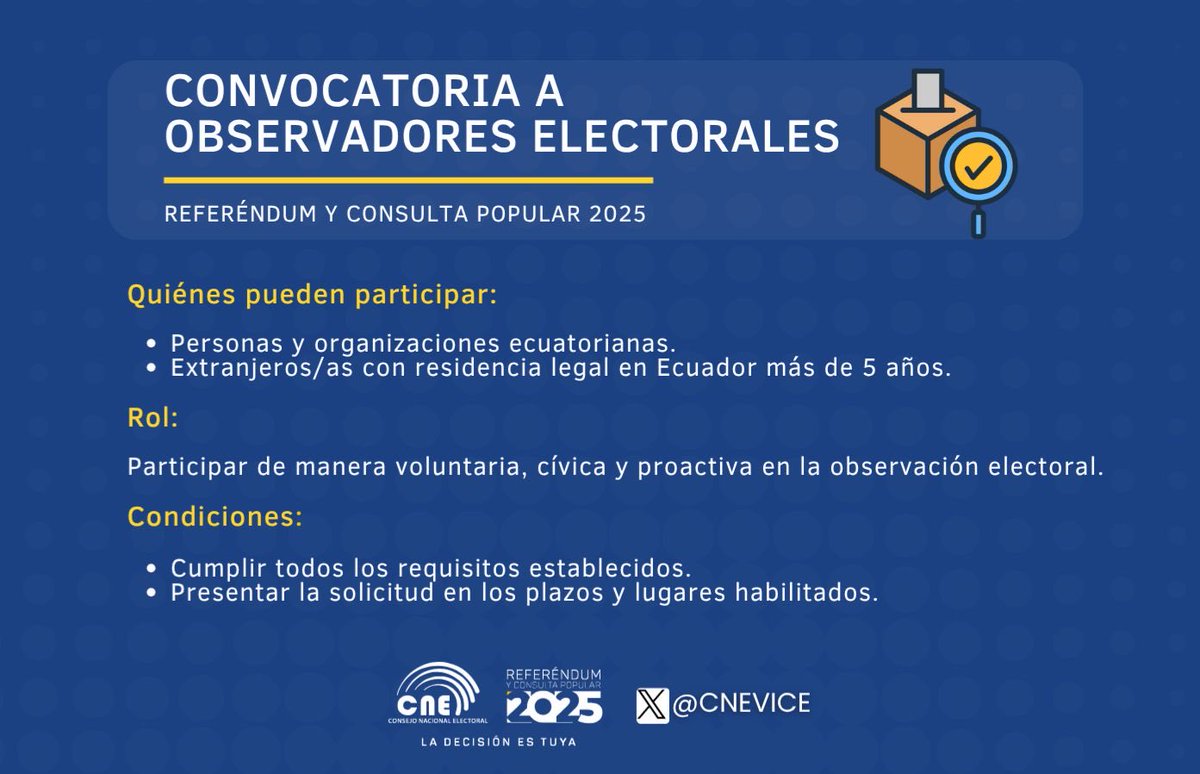 CONVOCATORIA A OBSERVADORES ELECTORALES

REFERÉNDUM Y CONSULTA POPULAR 2025

Quiénes pueden participar:

• Personas y organizaciones ecuatorianas.
• Extranjeros/as con residencia legal en Ecuador más de 5 años.

Rol:

Participar de manera voluntaria, cívica y proactiva en la observación electoral.

Condiciones:

• Cumplir todos los requisitos establecidos.
• Presentar la solicitud en los plazos y lugares habilitados.

CNE
CONSEJO NACIONAL ELECTORAL

REFERÉNDUM Y CONSULTA POPULAR 2025

@CNEVICE

LA DECISIÓN ES TUYA